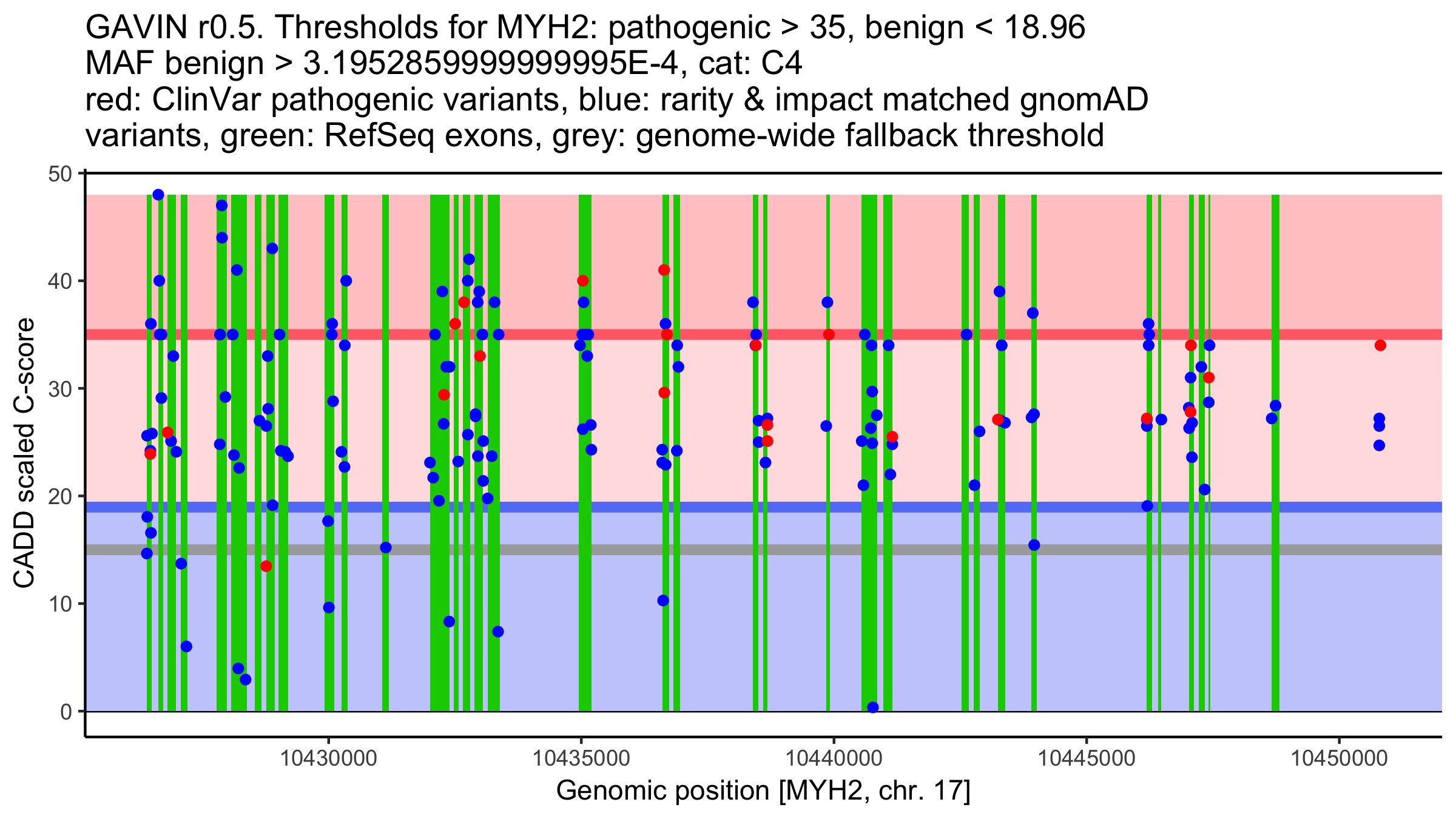 GAVIN r0.5. Thresholds for MYH2: pathogenic > 35, benign < 18.96
MAF benign > 3.1952859999999995E-4, cat: C4
red: ClinVar pathogenic variants, blue: rarity & impact matched gnomAD variants, green: RefSeq exons, grey: genome-wide fallback threshold

CADD scaled C-score

50
40
30
20
10
0

10430000
10435000
10440000
10445000
10450000

Genomic position [MYH2, chr. 17]